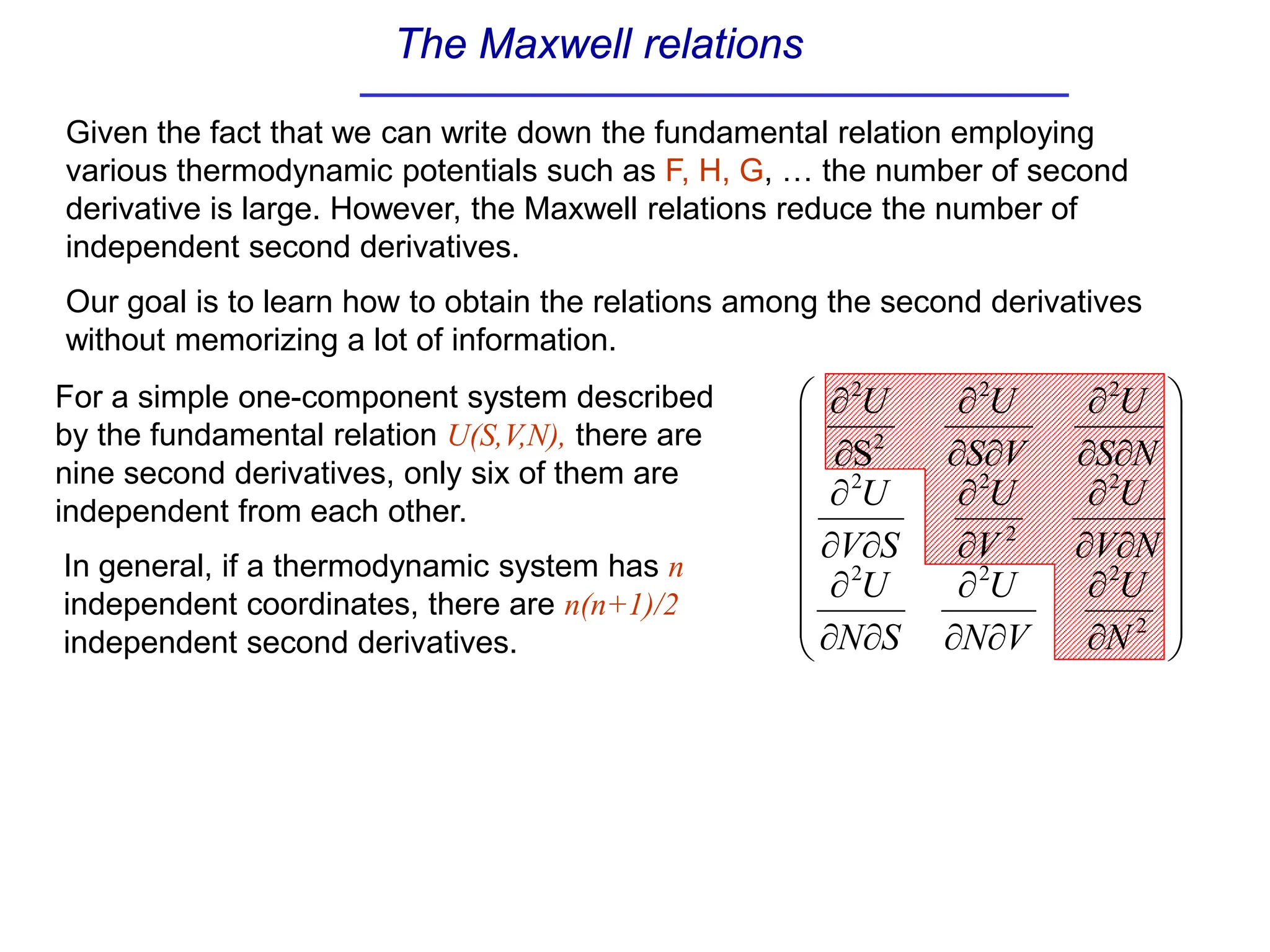 The Maxwell relations

Given the fact that we can write down the fundamental relation employing various thermodynamic potentials such as F, H, G, … the number of second derivative is large. However, the Maxwell relations reduce the number of independent second derivatives.

Our goal is to learn how to obtain the relations among the second derivatives without memorizing a lot of information.

For a simple one-component system described by the fundamental relation $U(S,V,N)$, there are nine second derivatives, only six of them are independent from each other.

In general, if a thermodynamic system has $n$ independent coordinates, there are $n(n+1)/2$ independent second derivatives.

$\begin{pmatrix} \frac{\partial^2 U}{\partial S^2} & \frac{\partial^2 U}{\partial S \partial V} & \frac{\partial^2 U}{\partial S \partial N} \\ \frac{\partial^2 U}{\partial V \partial S} & \frac{\partial^2 U}{\partial V^2} & \frac{\partial^2 U}{\partial V \partial N} \\ \frac{\partial^2 U}{\partial N \partial S} & \frac{\partial^2 U}{\partial N \partial V} & \frac{\partial^2 U}{\partial N^2} \end{pmatrix}$